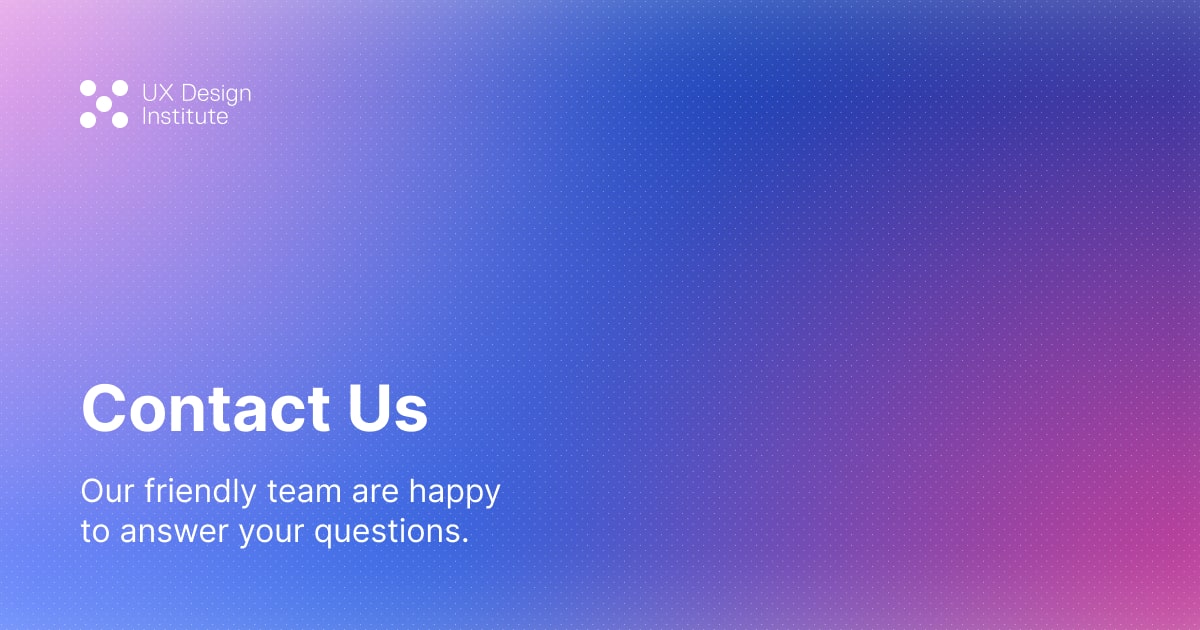 UX Design Institute

Contact Us

Our friendly team are happy to answer your questions.